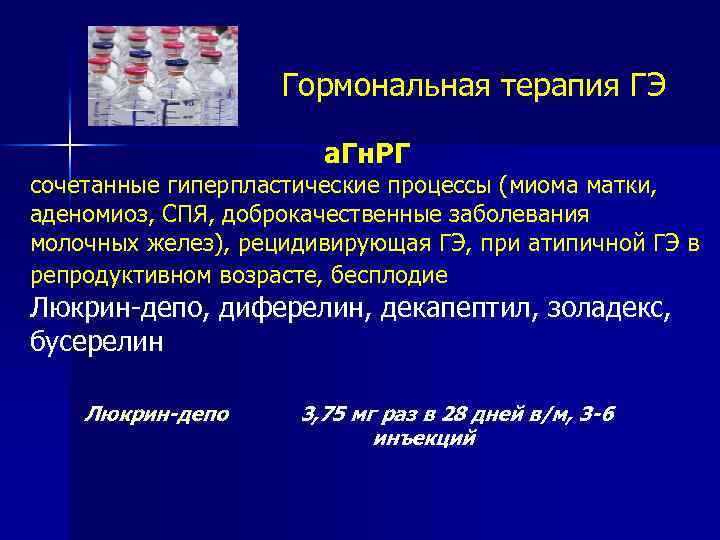 Гормональная терапия ГЭ

аГнРГ

сочетанные гиперпластические процессы (миома матки, аденомиоз, СПЯ, доброкачественные заболевания молочных желез), рецидивирующая ГЭ, при атипичной ГЭ в репродуктивном возрасте, бесплодие

Люкрин-депо, диферелин, декапептил, золадекс, бусерелин

Люкрин-депо 3,75 мг раз в 28 дней в/м, 3-6 инъекций